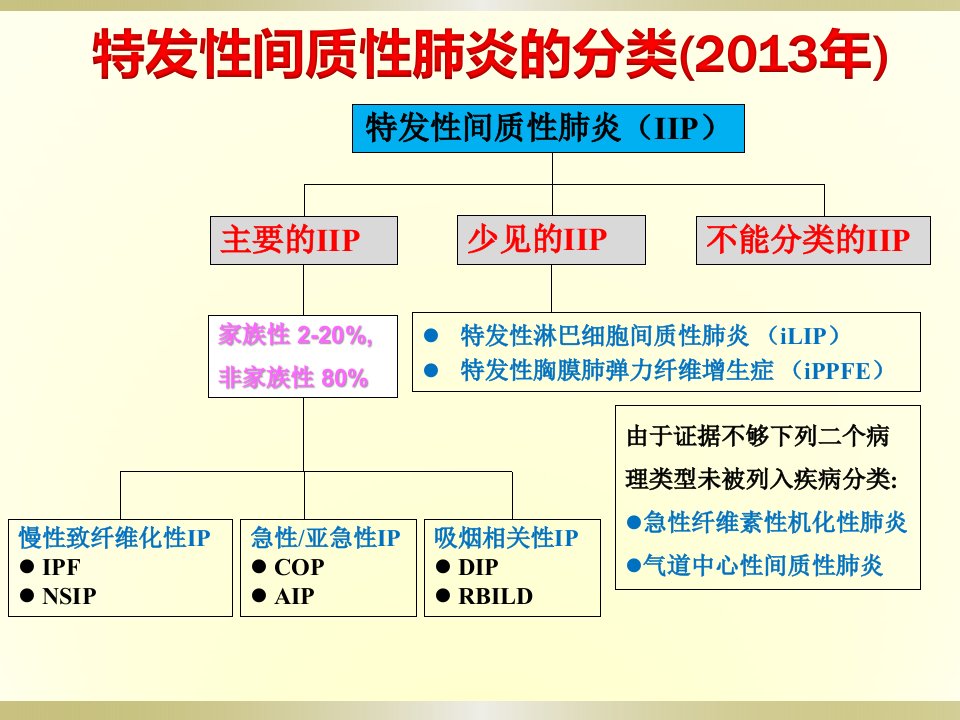 特发性间质性肺炎的分类(2013年)

特发性间质性肺炎（IIP）

主要的IIP

少见的IIP

不能分类的IIP

家族性 2-20%,
非家族性 80%

● 特发性淋巴细胞间质性肺炎 （iLIP）
● 特发性胸膜肺弹力纤维增生症 （iPPFE）

由于证据不够下列二个病理类型未被列入疾病分类:
●急性纤维素性机化性肺炎
●气道中心性间质性肺炎

慢性致纤维化性IP
● IPF
● NSIP

急性/亚急性IP
● COP
● AIP

吸烟相关性IP
● DIP
● RBILD